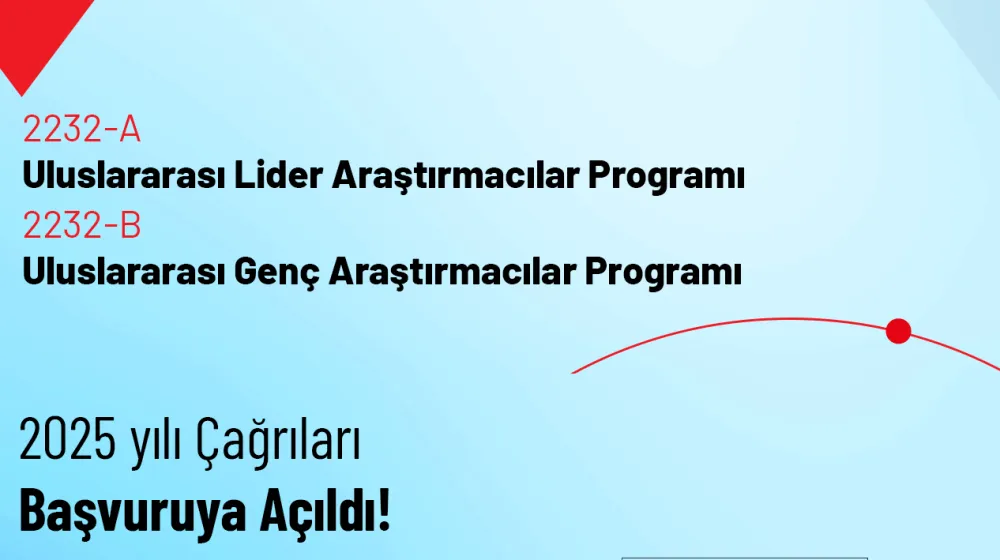 2232-A
Uluslararası Lider Araştırmacılar Programı
2232-B
Uluslararası Genç Araştırmacılar Programı

2025 yılı Çağrıları
Başvuruya Açıldı!